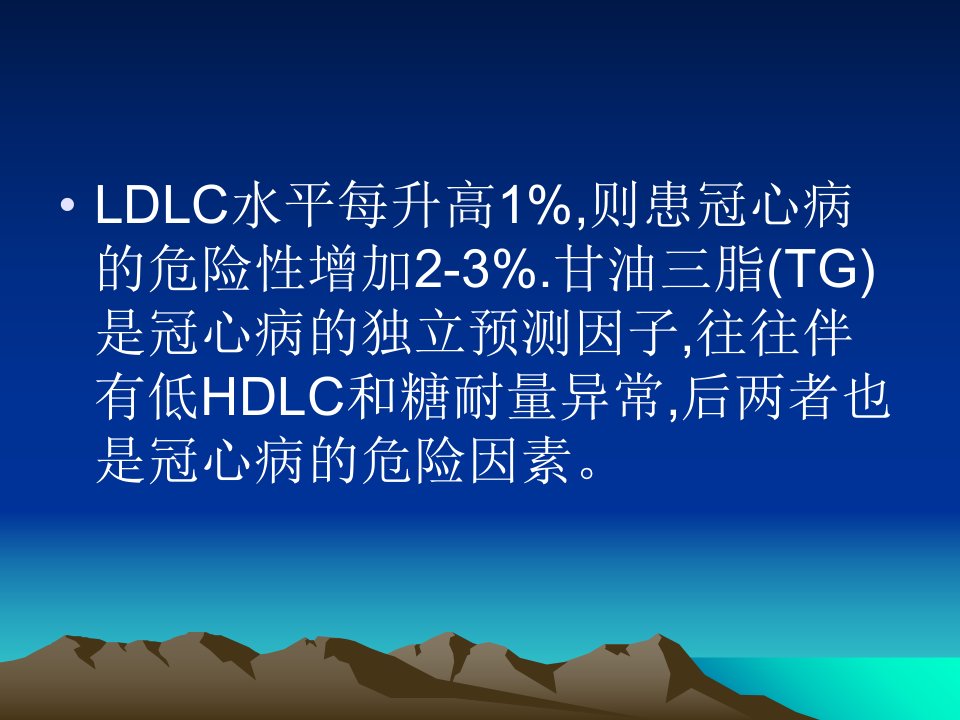 • LDLC水平每升高1%,则患冠心病的危险性增加2-3%.甘油三脂(TG)是冠心病的独立预测因子,往往伴有低HDLC和糖耐量异常,后两者也是冠心病的危险因素。